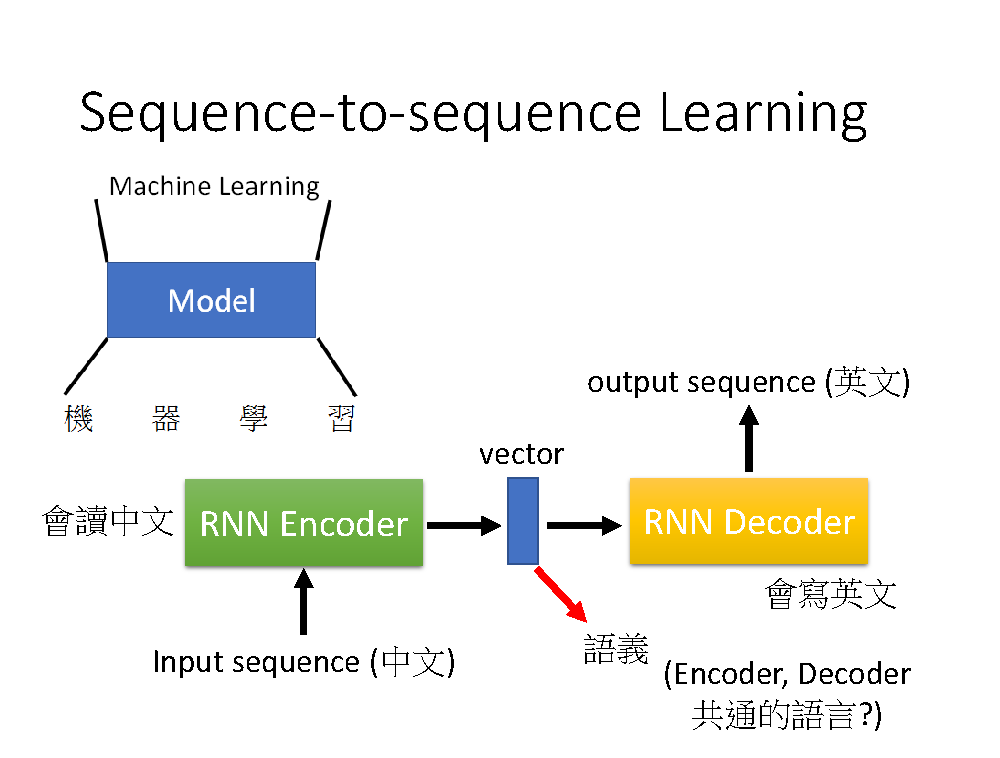 Sequence-to-sequence Learning

Machine Learning

Model

機 器 學 習

output sequence (英文)

vector

會讀中文

RNN Encoder

RNN Decoder

會寫英文

Input sequence (中文)

語義

(Encoder, Decoder 共通的語言?)